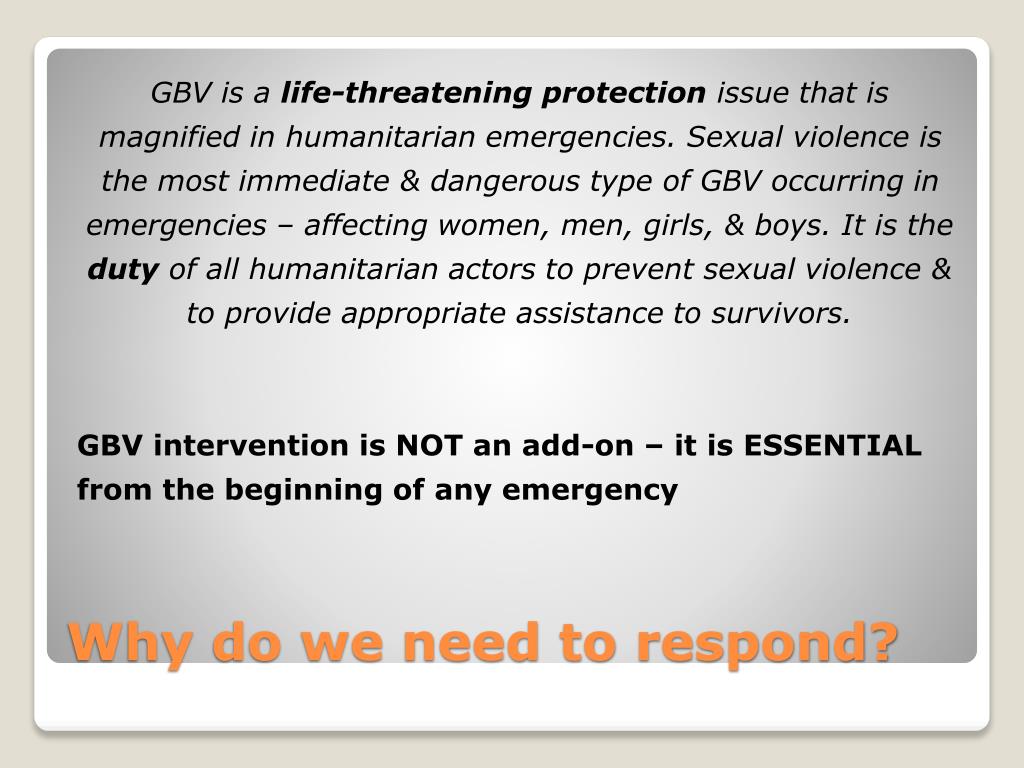 GBV is a life-threatening protection issue that is magnified in humanitarian emergencies. Sexual violence is the most immediate & dangerous type of GBV occurring in emergencies – affecting women, men, girls, & boys. It is the duty of all humanitarian actors to prevent sexual violence & to provide appropriate assistance to survivors.

GBV intervention is NOT an add-on – it is ESSENTIAL from the beginning of any emergency

Why do we need to respond?